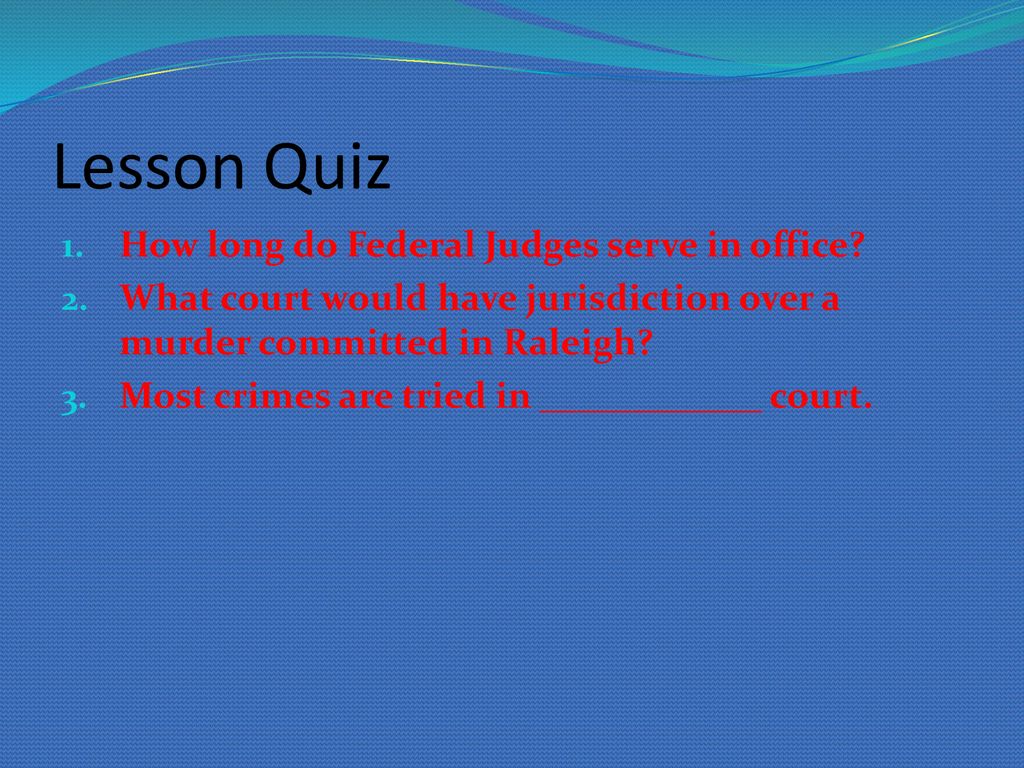 Lesson Quiz

1. How long do Federal Judges serve in office?
2. What court would have jurisdiction over a murder committed in Raleigh?
3. Most crimes are tried in ____________ court.